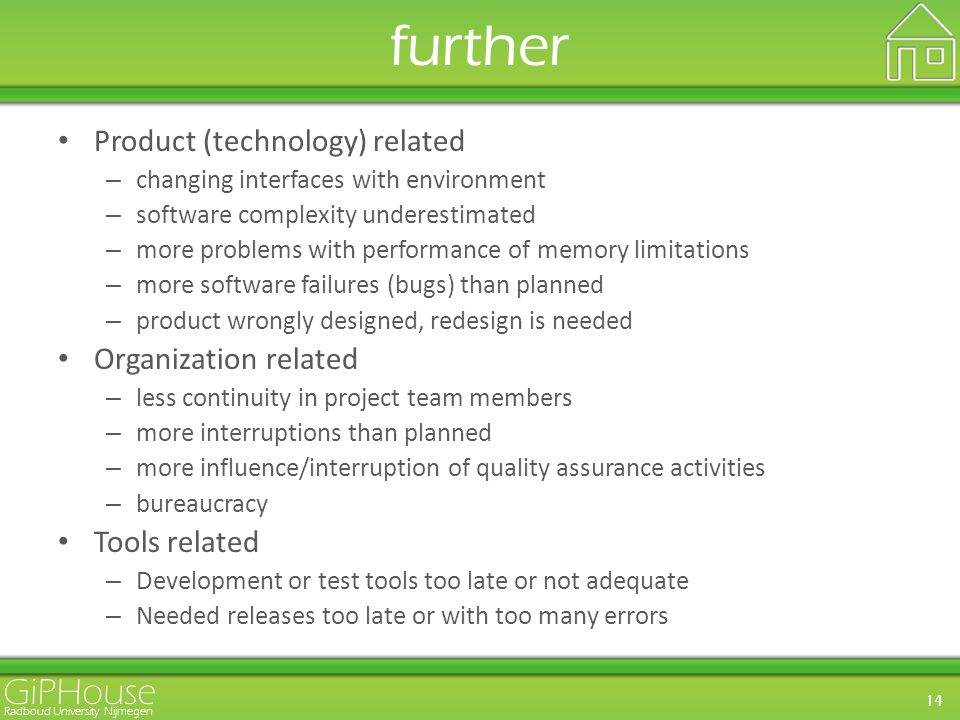 further

• Product (technology) related
– changing interfaces with environment
– software complexity underestimated
– more problems with performance of memory limitations
– more software failures (bugs) than planned
– product wrongly designed, redesign is needed
• Organization related
– less continuity in project team members
– more interruptions than planned
– more influence/interruption of quality assurance activities
– bureaucracy
• Tools related
– Development or test tools too late or not adequate
– Needed releases too late or with too many errors

GiPHouse
Radboud University Nijmegen

14